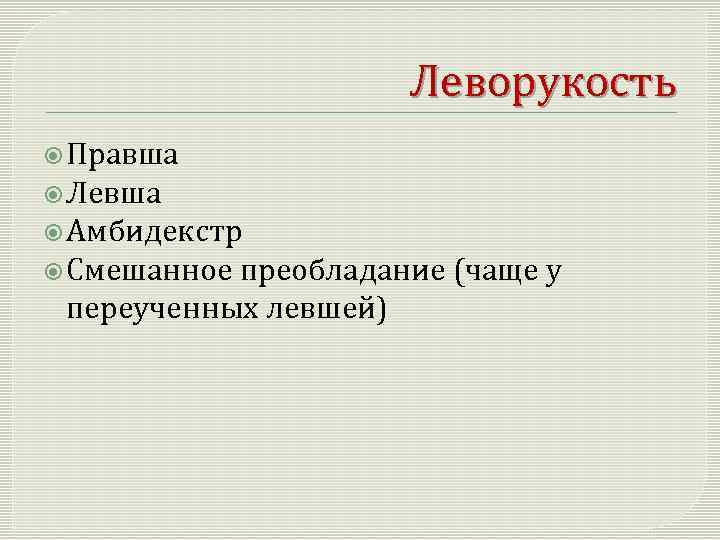 Леворукость

Правша
Левша
Амбидекстр
Смешанное преобладание (чаще у переученных левшей)